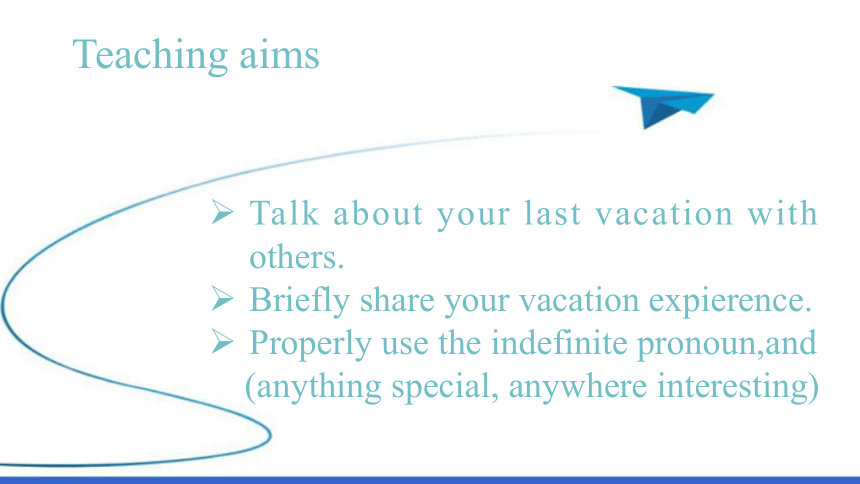 Teaching aims

➢ Talk about your last vacation with others.
➢ Briefly share your vacation expierence.
➢ Properly use the indefinite pronoun,and (anything special, anywhere interesting)